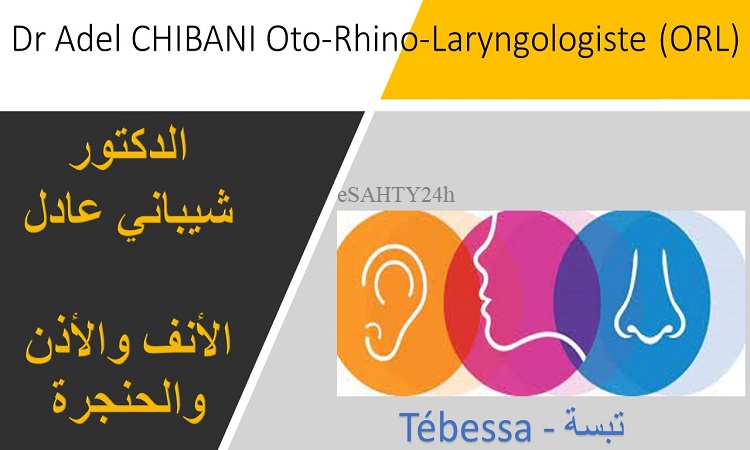 Dr Adel CHIBANI Oto-Rhino-Laryngologiste (ORL)

الدكتور
شيباني عادل

الأنف والأذن
والحنجرة

eSAHTY24h

Tébessa - تبسة